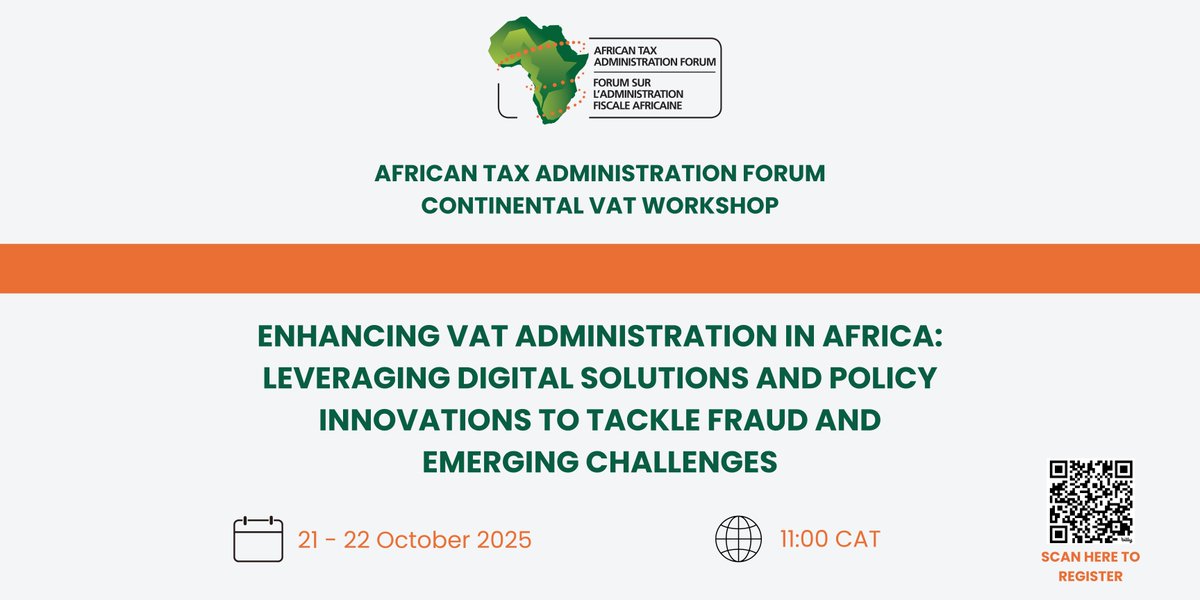 AFRICAN TAX ADMINISTRATION FORUM
FORUM SUR L'ADMINISTRATION FISCALE AFRICAINE

AFRICAN TAX ADMINISTRATION FORUM
CONTINENTAL VAT WORKSHOP

ENHANCING VAT ADMINISTRATION IN AFRICA: LEVERAGING DIGITAL SOLUTIONS AND POLICY INNOVATIONS TO TACKLE FRAUD AND EMERGING CHALLENGES

21 - 22 October 2025

11:00 CAT

SCAN HERE TO REGISTER